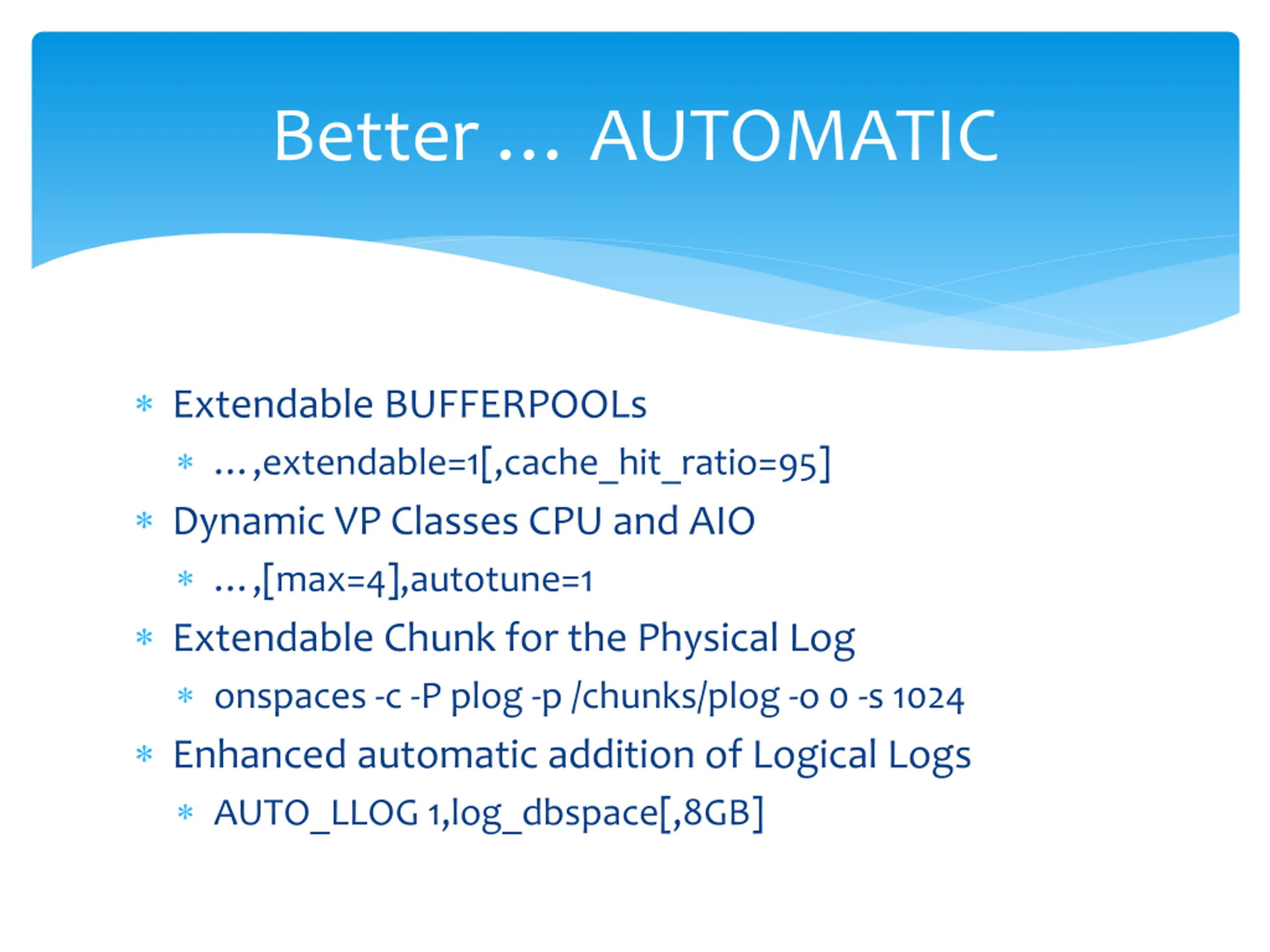 Better … AUTOMATIC

* Extendable BUFFERPOOLs
  * …,extendable=1[,cache_hit_ratio=95]
* Dynamic VP Classes CPU and AIO
  * …,[max=4],autotune=1
* Extendable Chunk for the Physical Log
  * onspaces -c -P plog -p /chunks/plog -o 0 -s 1024
* Enhanced automatic addition of Logical Logs
  * AUTO_LLOG 1,log_dbspace[,8GB]